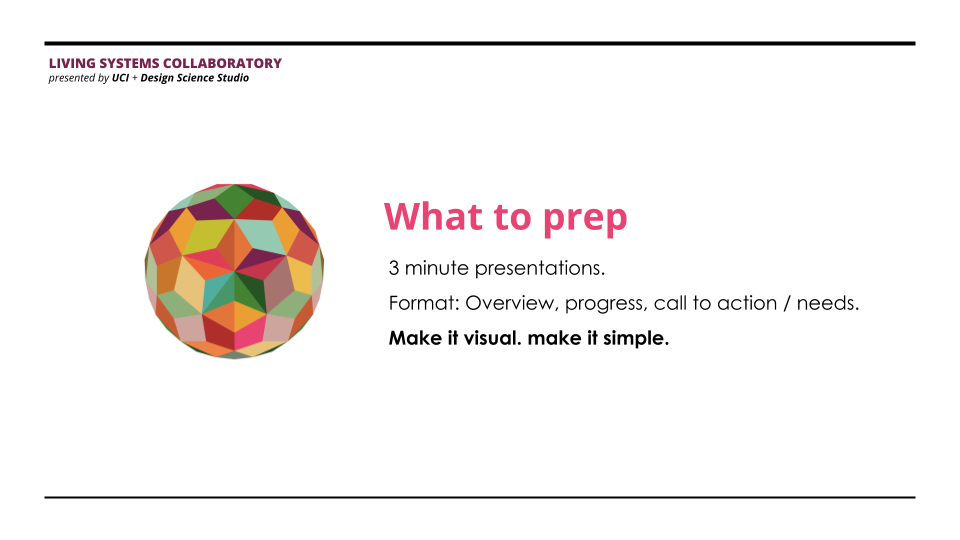 LIVING SYSTEMS COLLABORATORY
presented by UCI + Design Science Studio

What to prep

3 minute presentations.

Format: Overview, progress, call to action / needs.

Make it visual. make it simple.